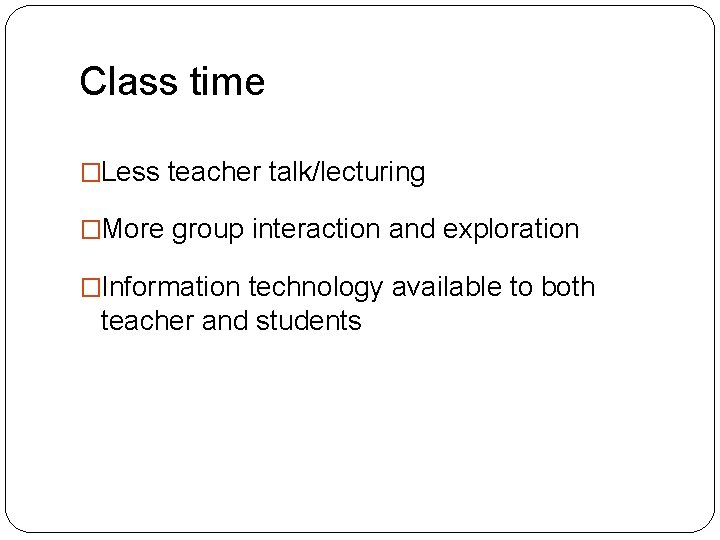 Class time

□Less teacher talk/lecturing

□More group interaction and exploration

□Information technology available to both teacher and students